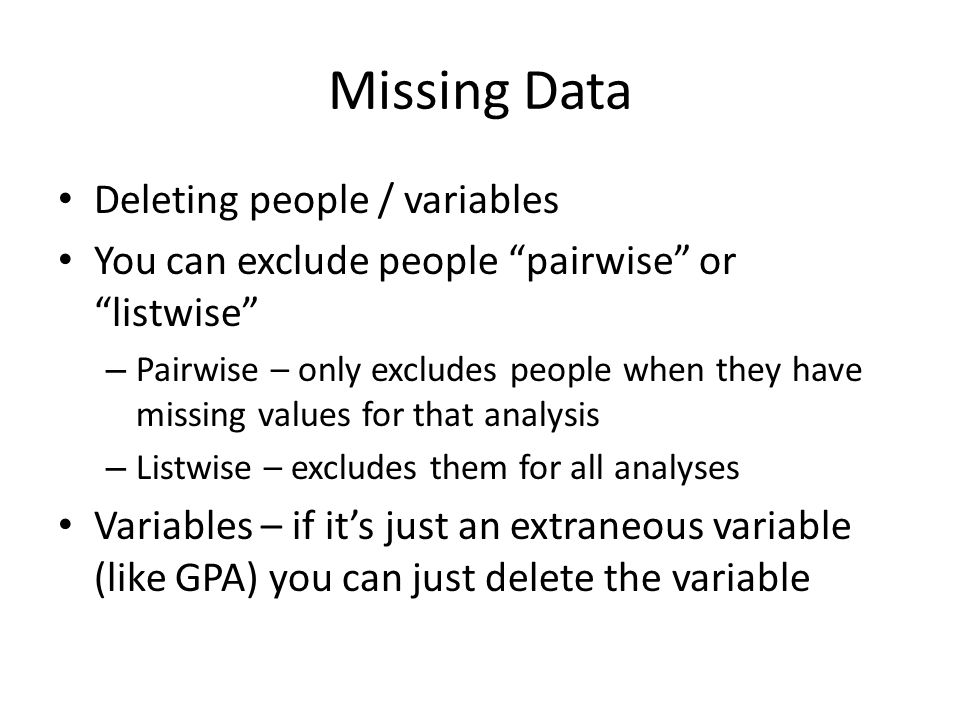 Missing Data

• Deleting people / variables
• You can exclude people “pairwise” or “listwise”
– Pairwise – only excludes people when they have missing values for that analysis
– Listwise – excludes them for all analyses
• Variables – if it’s just an extraneous variable (like GPA) you can just delete the variable